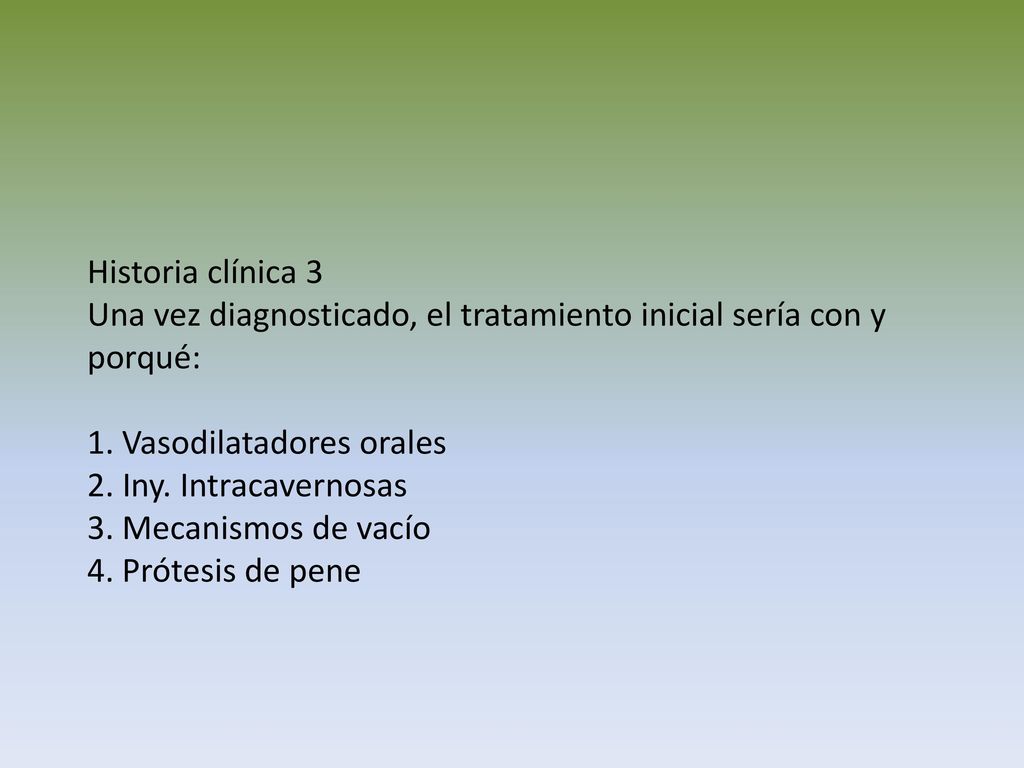 Historia clínica 3
Una vez diagnosticado, el tratamiento inicial sería con y porqué:

1. Vasodilatadores orales
2. Iny. Intracavernosas
3. Mecanismos de vacío
4. Prótesis de pene